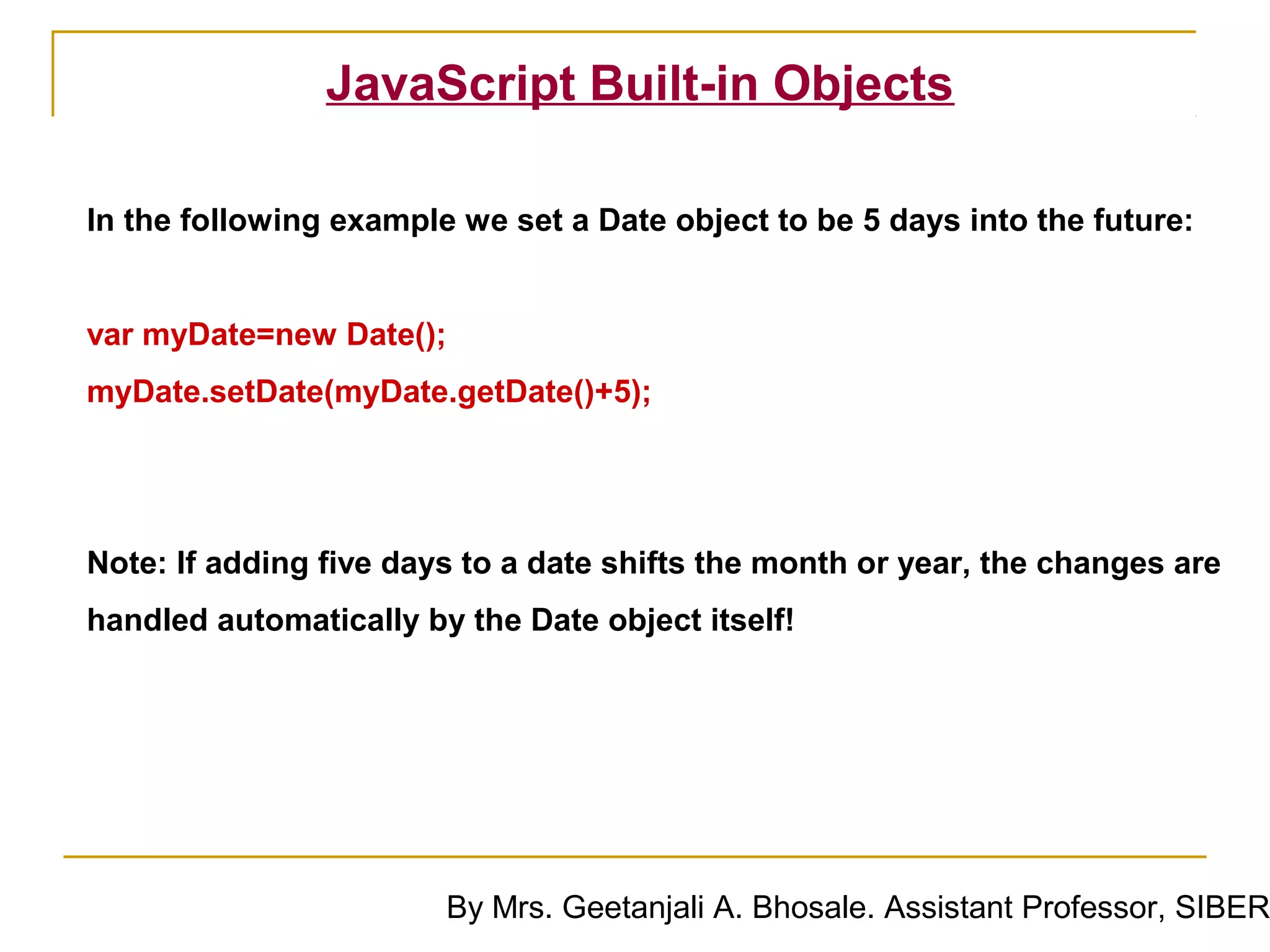 JavaScript Built-in Objects

In the following example we set a Date object to be 5 days into the future:

var myDate=new Date();
myDate.setDate(myDate.getDate()+5);

Note: If adding five days to a date shifts the month or year, the changes are handled automatically by the Date object itself!

By Mrs. Geetanjali A. Bhosale. Assistant Professor, SIBER